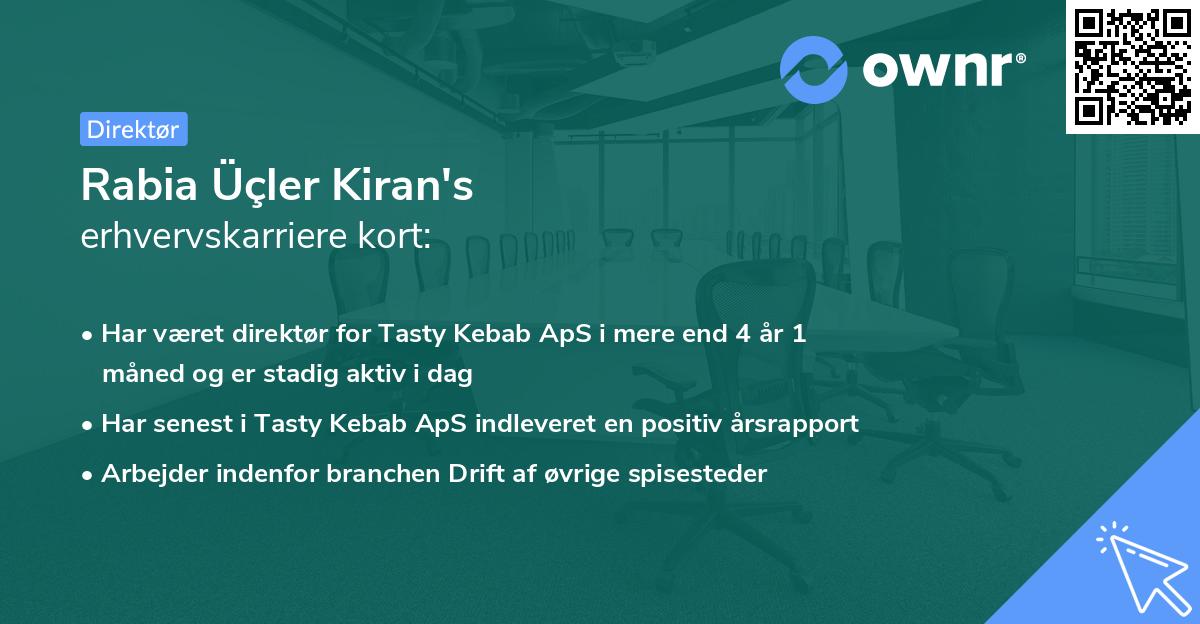 ownr®

Direktør

Rabia Üçler Kiran's
erhvervskarriere kort:

• Har været direktør for Tasty Kebab ApS i mere end 4 år 1 måned og er stadig aktiv i dag
• Har senest i Tasty Kebab ApS indleveret en positiv årsrapport
• Arbejder indenfor branchen Drift af øvrige spisesteder